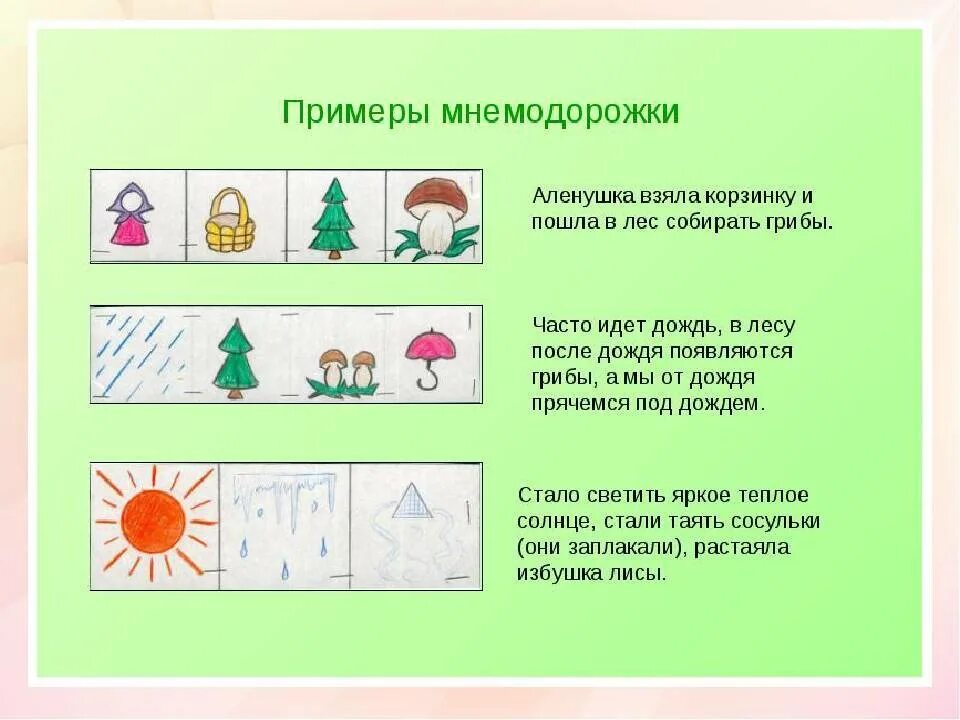 Примеры мнемодорожки

Аленушка взяла корзинку и пошла в лес собирать грибы.

Часто идет дождь, в лесу после дождя появляются грибы, а мы от дождя прячемся под дождем.

Стало светить яркое теплое солнце, стали таять сосульки (они заплакали), растаяла избушка лисы.